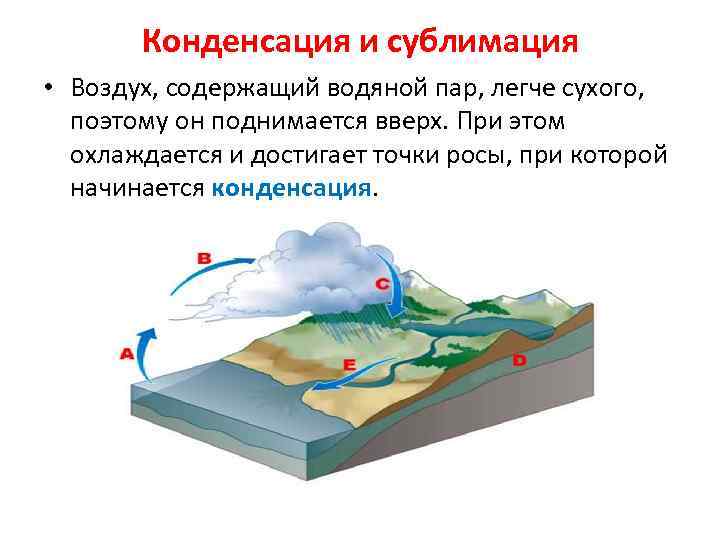 Конденсация и сублимация

• Воздух, содержащий водяной пар, легче сухого, поэтому он поднимается вверх. При этом охлаждается и достигает точки росы, при которой начинается конденсация.

B
C
A
E
D